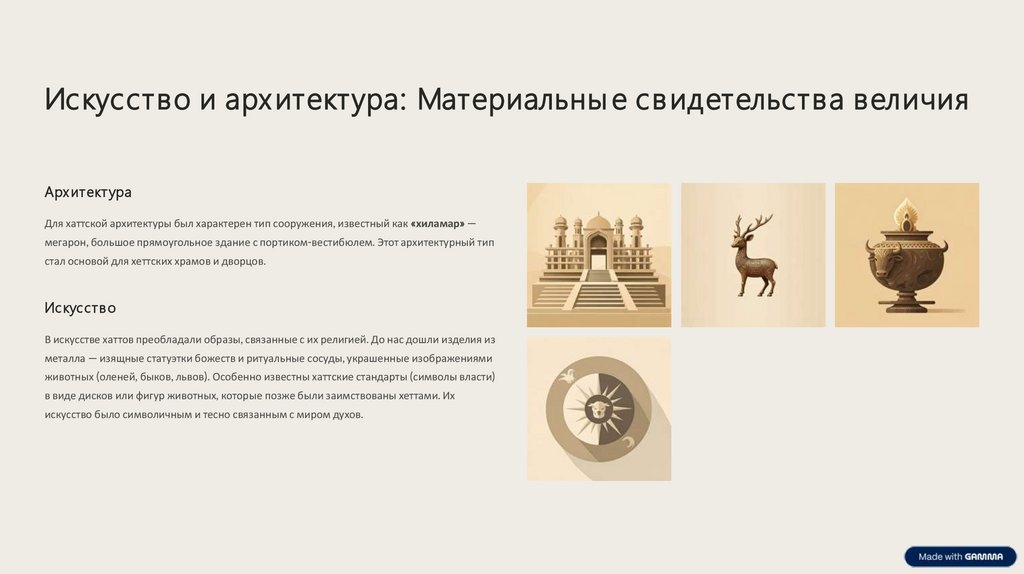 Искусство и архитектура: Материальные свидетельства величия

Архитектура

Для хаттской архитектуры был характерен тип сооружения, известный как «хиламар» — мегарон, большое прямоугольное здание с портиком-вестибюлем. Этот архитектурный тип стал основой для хеттских храмов и дворцов.

Искусство

В искусстве хаттов преобладали образы, связанные с их религией. До нас дошли изделия из металла — изящные статуэтки божеств и ритуальные сосуды, украшенные изображениями животных (оленей, быков, львов). Особенно известны хаттские стандарты (символы власти) в виде дисков или фигур животных, которые позже были заимствованы хеттами. Их искусство было символичным и тесно связанным с миром духов.

Made with GAMMA